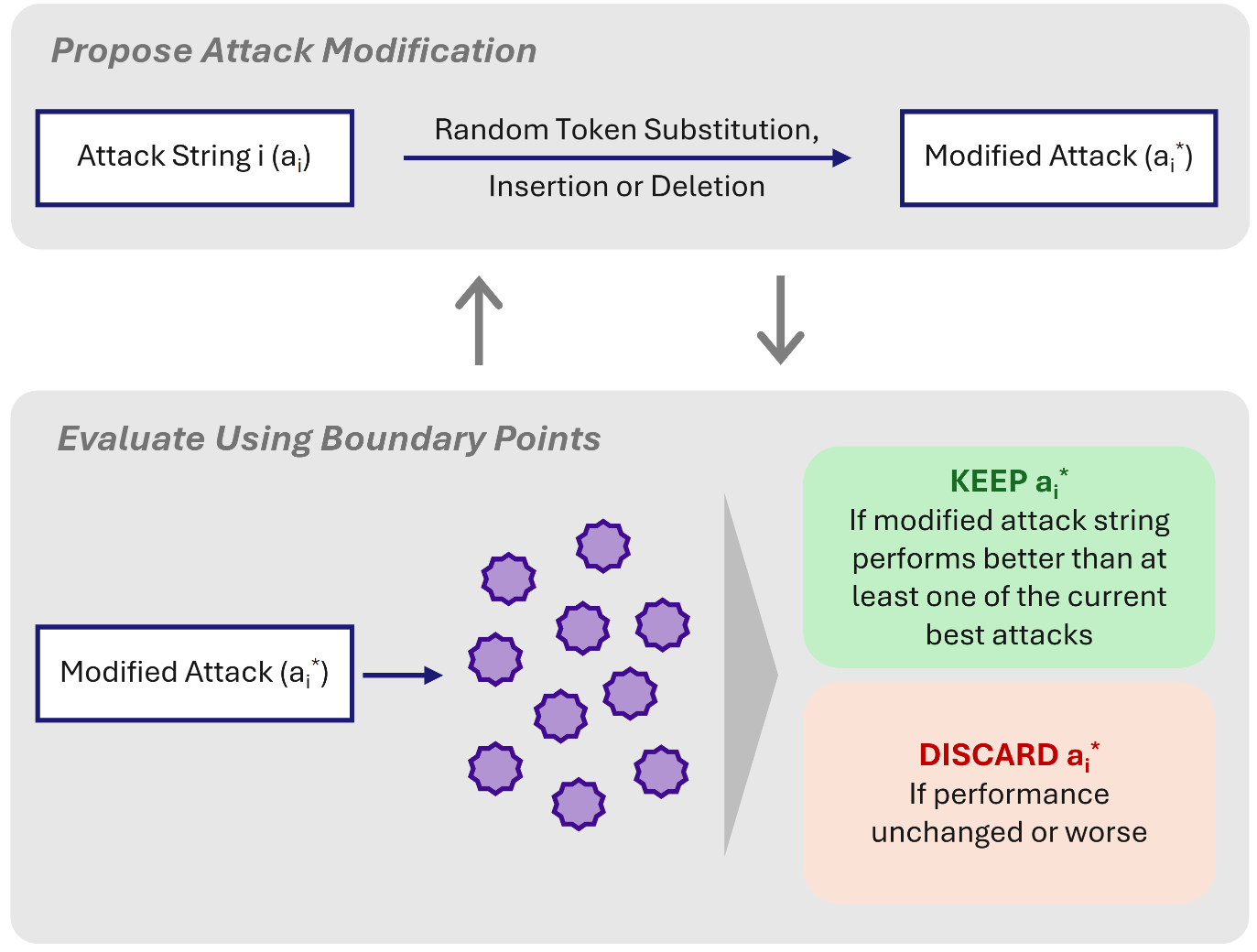 Propose Attack Modification

Attack String i ($a_i$)

Random Token Substitution, Insertion or Deletion

Modified Attack ($a_i^*$)

Evaluate Using Boundary Points

Modified Attack ($a_i^*$)

KEEP $a_i^*$
If modified attack string performs better than at least one of the current best attacks

DISCARD $a_i^*$
If performance unchanged or worse